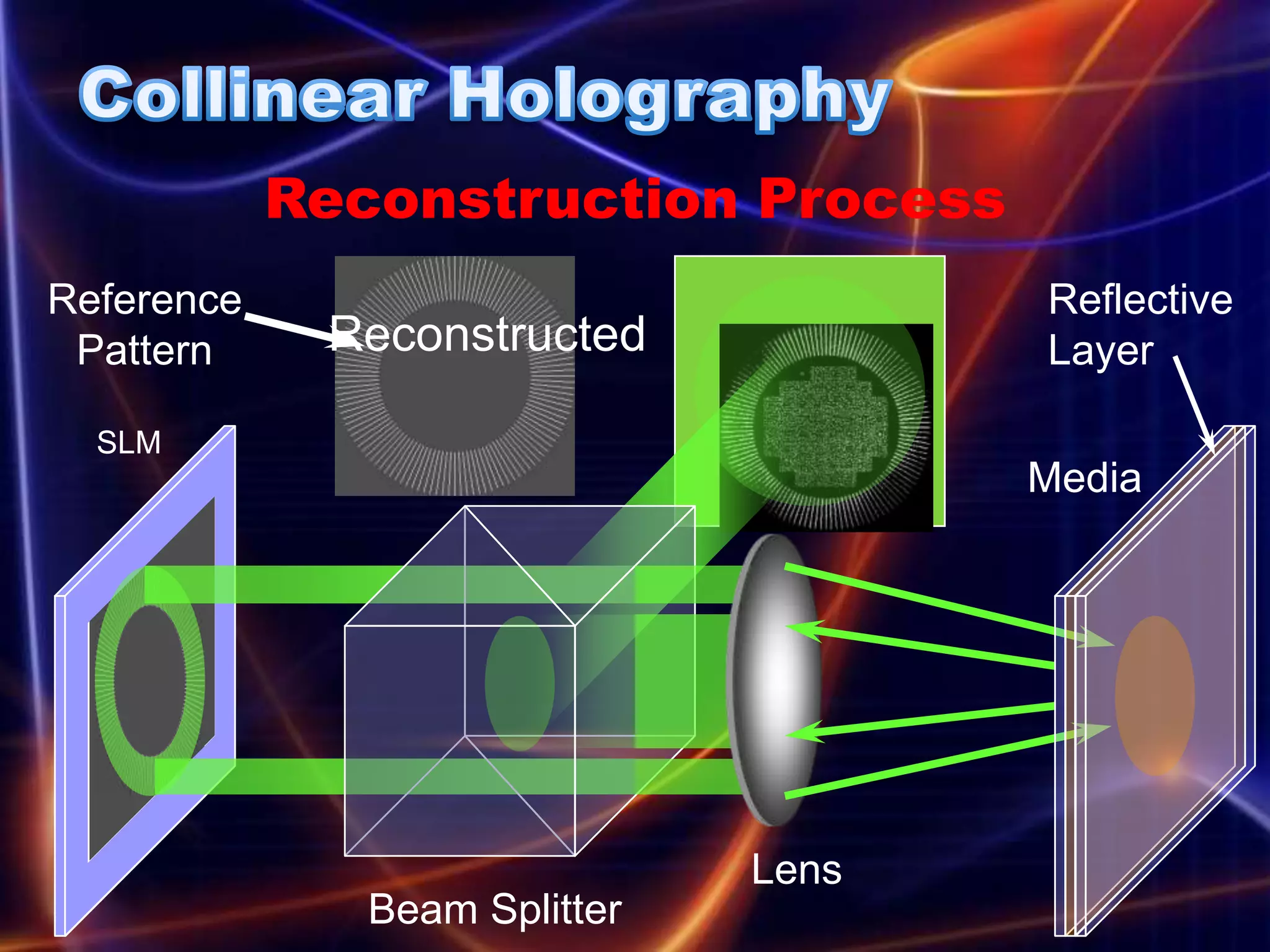 Collinear Holography

Reconstruction Process

Reference Pattern

Reconstructed

Reflective Layer

SLM

Media

Lens

Beam Splitter